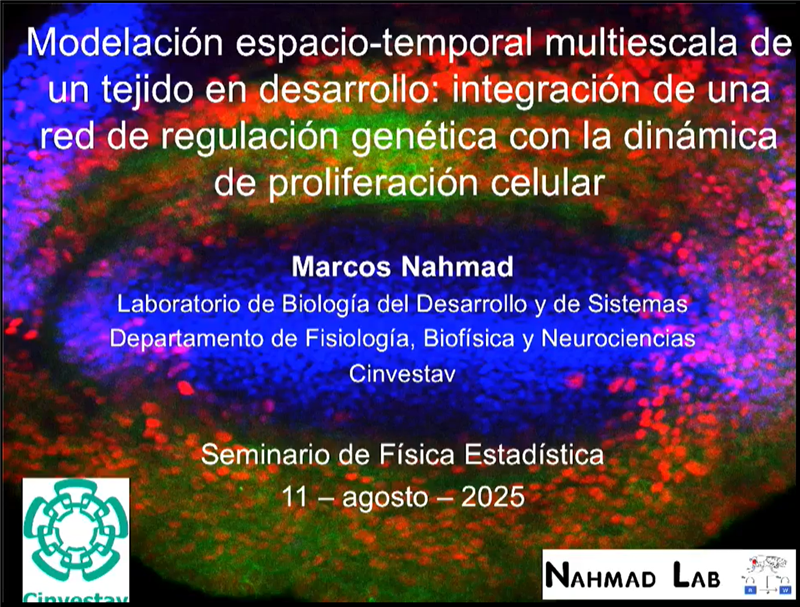 Modelación espacio-temporal multiescala de un tejido en desarrollo: integración de una red de regulación genética con la dinámica de proliferación celular

Marcos Nahmad
Laboratorio de Biología del Desarrollo y de Sistemas
Departamento de Fisiología, Biofísica y Neurociencias
Cinvestav

Seminario de Física Estadística
11 – agosto – 2025

Cinvestav

NAHMAD LAB